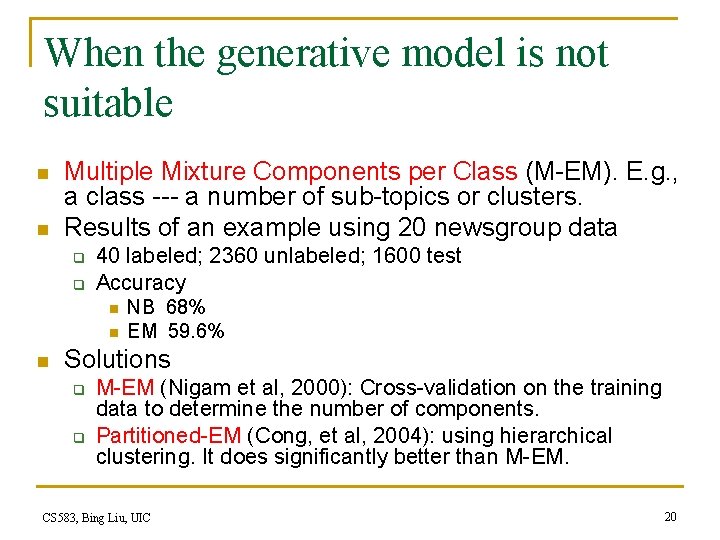 When the generative model is not suitable

Multiple Mixture Components per Class (M-EM). E.g., a class --- a number of sub-topics or clusters.

Results of an example using 20 newsgroup data

40 labeled; 2360 unlabeled; 1600 test

Accuracy

NB 68%

EM 59.6%

Solutions

M-EM (Nigam et al, 2000): Cross-validation on the training data to determine the number of components.

Partitioned-EM (Cong, et al, 2004): using hierarchical clustering. It does significantly better than M-EM.

CS583, Bing Liu, UIC

20